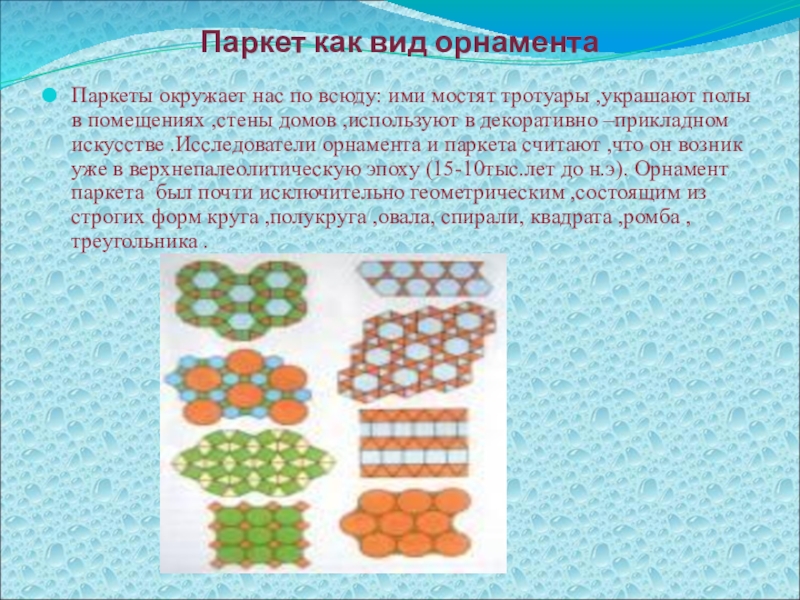 Паркет как вид орнамента

Паркеты окружает нас по всюду: ими мостят тротуары ,украшают полы в помещениях ,стены домов ,используют в декоративно –прикладном искусстве .Исследователи орнамента и паркета считают ,что он возник уже в верхнепалеолитическую эпоху (15-10тыс.лет до н.э). Орнамент паркета был почти исключительно геометрическим ,состоящим из строгих форм круга ,полукруга ,овала, спирали, квадрата ,ромба , треугольника .